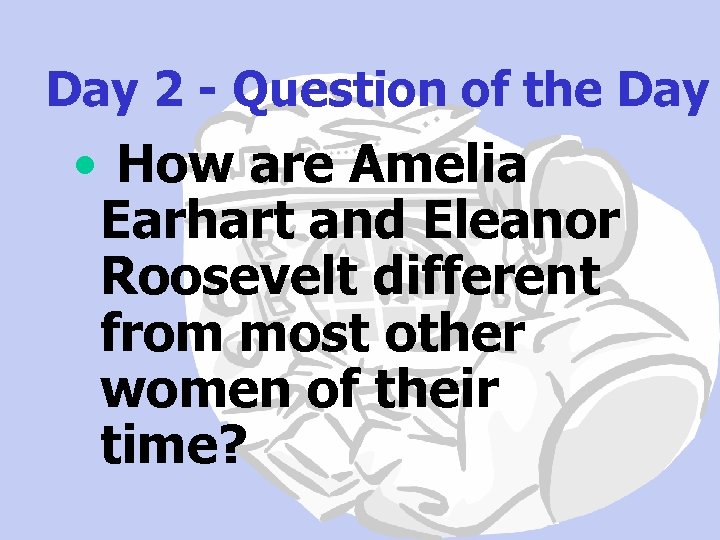 Day 2 - Question of the Day

• How are Amelia Earhart and Eleanor Roosevelt different from most other women of their time?